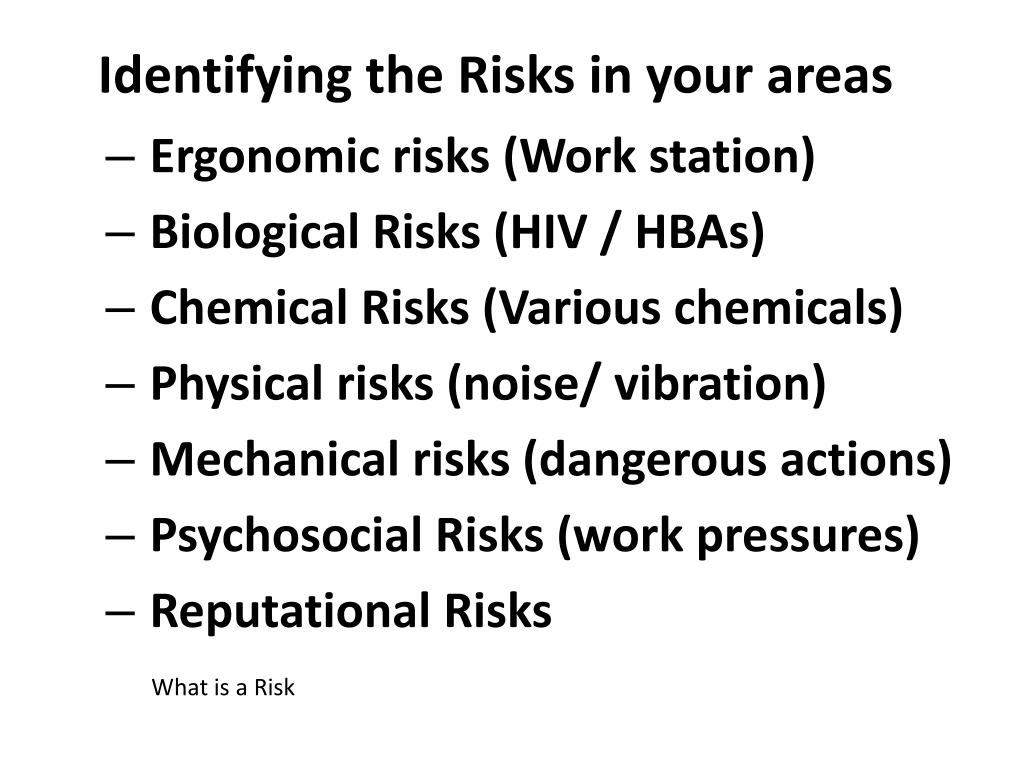 Identifying the Risks in your areas

– Ergonomic risks (Work station)
– Biological Risks (HIV / HBAs)
– Chemical Risks (Various chemicals)
– Physical risks (noise/ vibration)
– Mechanical risks (dangerous actions)
– Psychosocial Risks (work pressures)
– Reputational Risks

What is a Risk